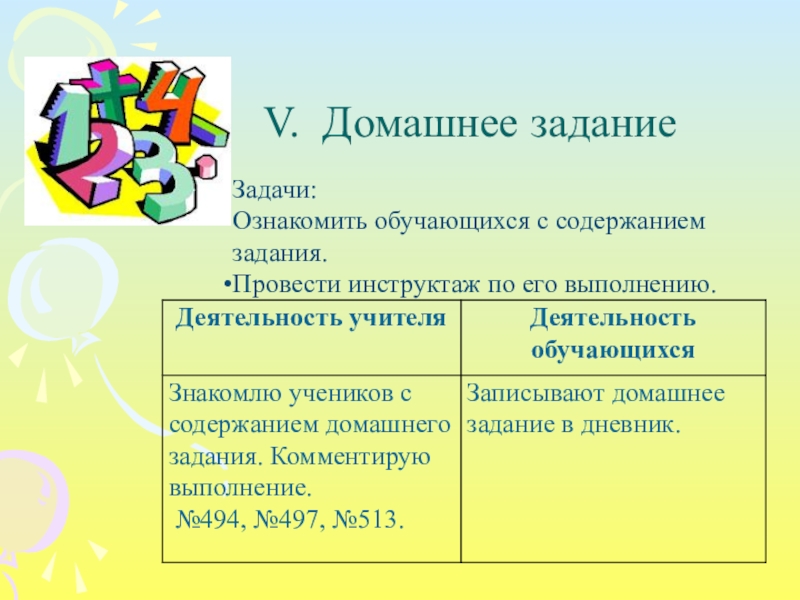 V. Домашнее задание

Задачи:
Ознакомить обучающихся с содержанием задания.
•Провести инструктаж по его выполнению.

| Деятельность учителя | Деятельность обучающихся |
|---|---|
| Знакомлю учеников с содержанием домашнего задания. Комментирую выполнение. №494, №497, №513. | Записывают домашнее задание в дневник. |